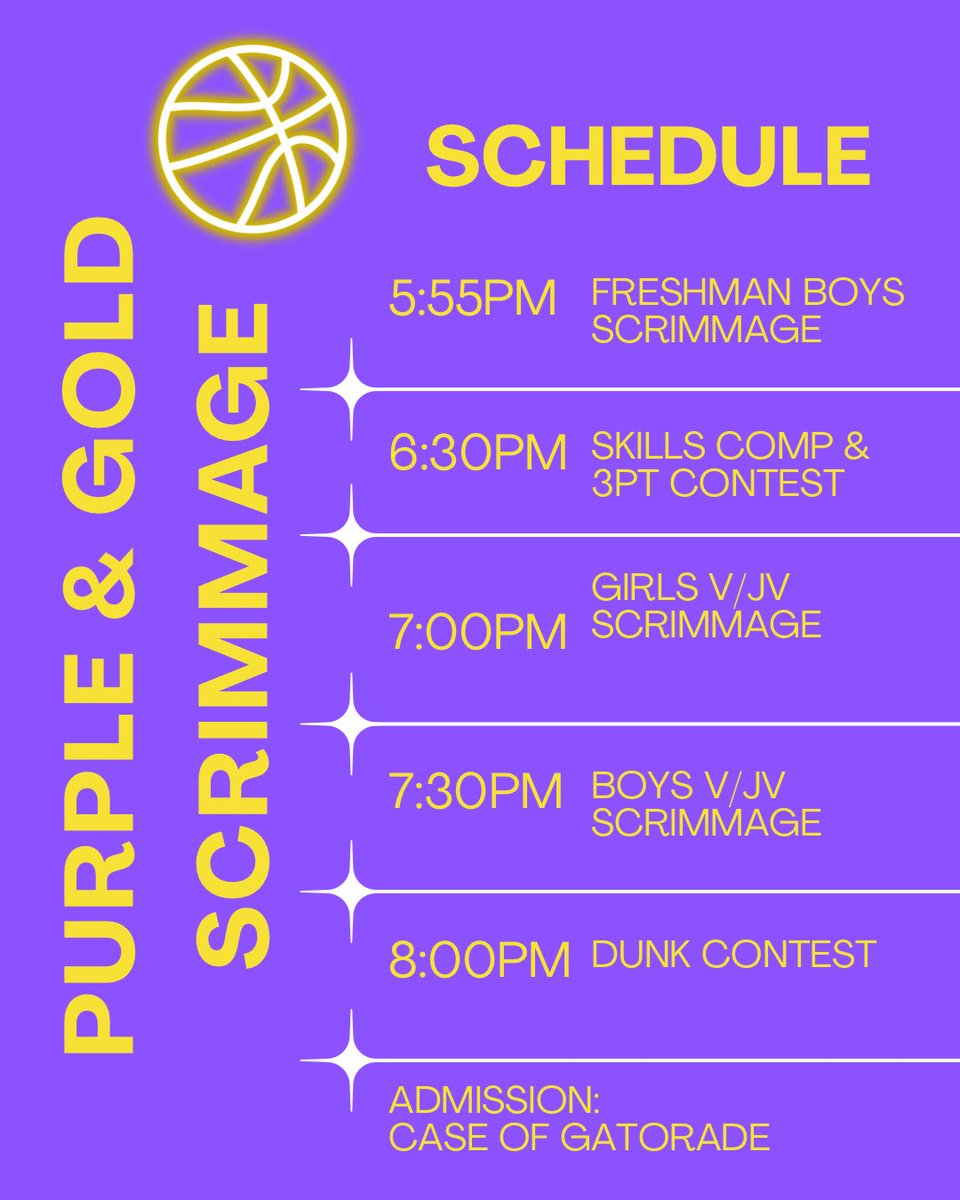 PURPLE & GOLD SCRIMMAGE

SCHEDULE

5:55PM FRESHMAN BOYS SCRIMMAGE

6:30PM SKILLS COMP & 3PT CONTEST

7:00PM GIRLS V/JV SCRIMMAGE

7:30PM BOYS V/JV SCRIMMAGE

8:00PM DUNK CONTEST

ADMISSION: CASE OF GATORADE